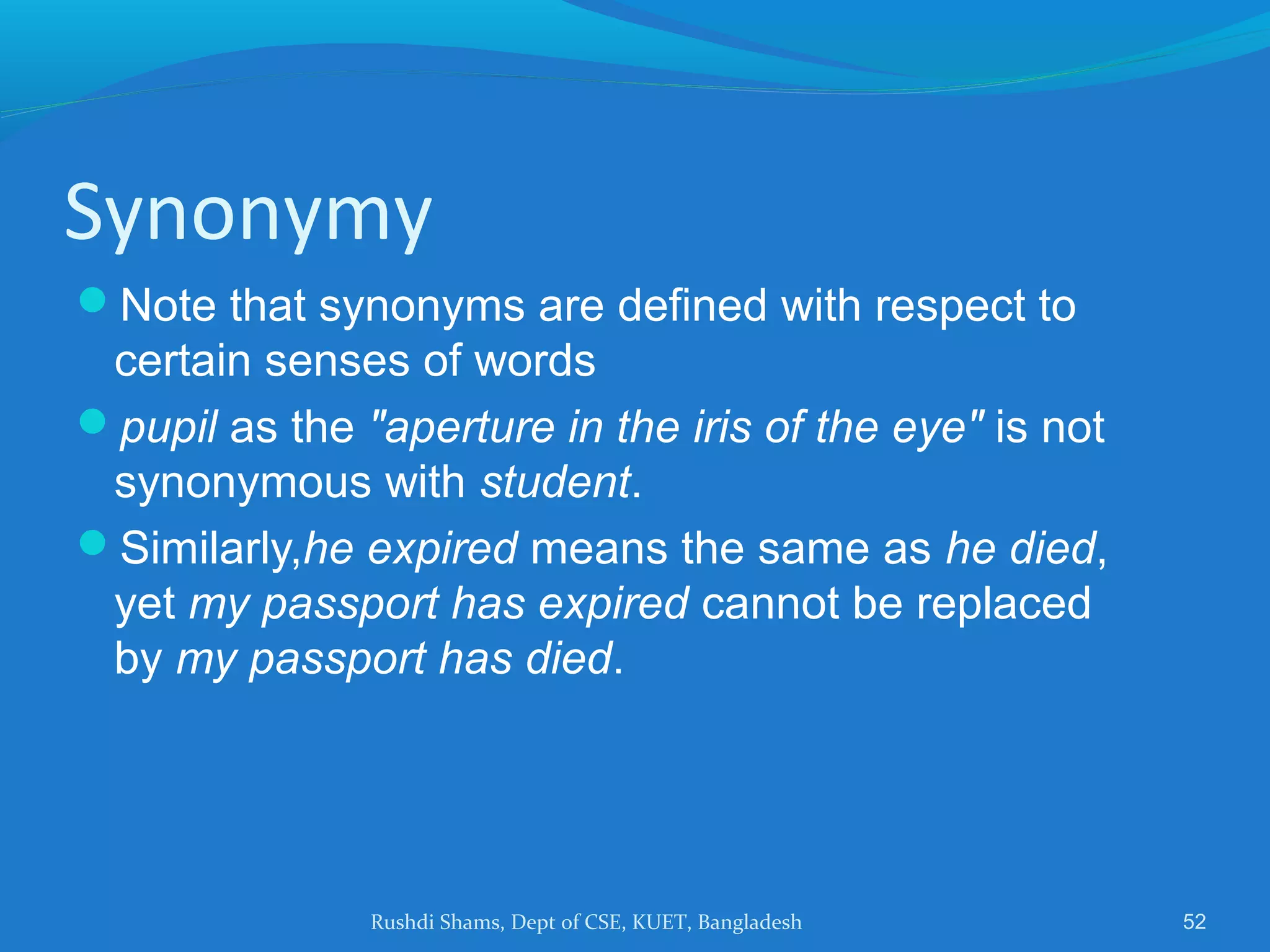 Synonymy

Note that synonyms are defined with respect to certain senses of words

pupil as the "aperture in the iris of the eye" is not synonymous with student.

Similarly,he expired means the same as he died, yet my passport has expired cannot be replaced by my passport has died.

Rushdi Shams, Dept of CSE, KUET, Bangladesh

52